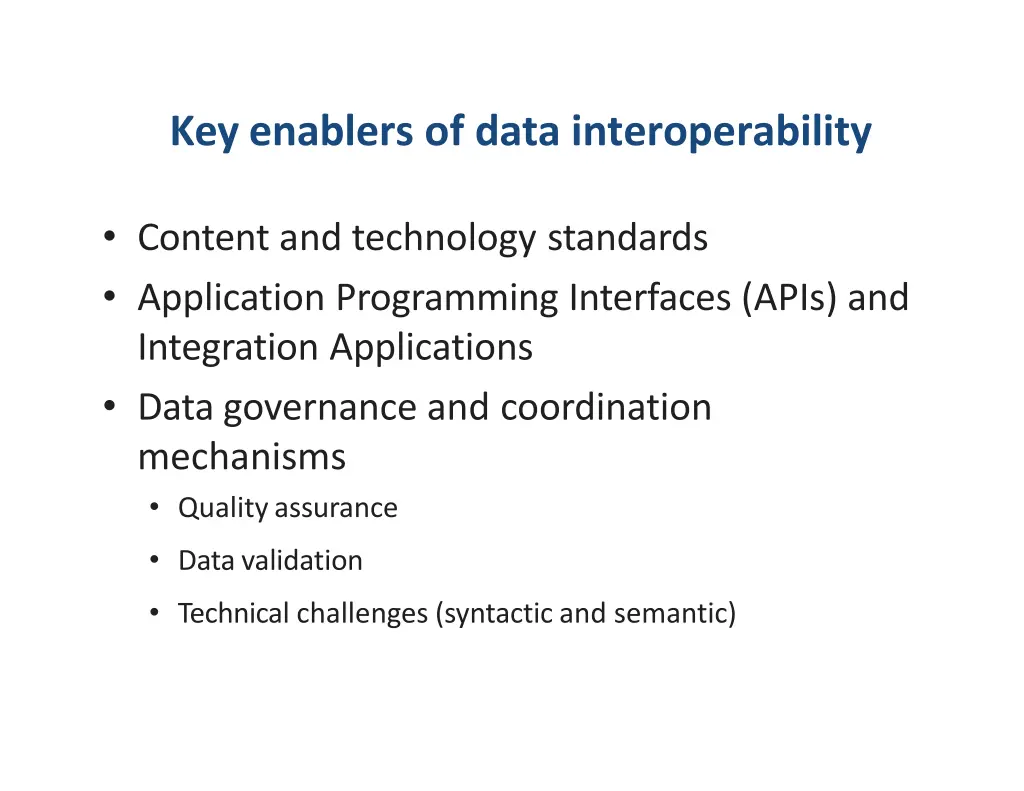 Key enablers of data interoperability

• Content and technology standards
• Application Programming Interfaces (APIs) and Integration Applications
• Data governance and coordination mechanisms
  • Quality assurance
  • Data validation
  • Technical challenges (syntactic and semantic)